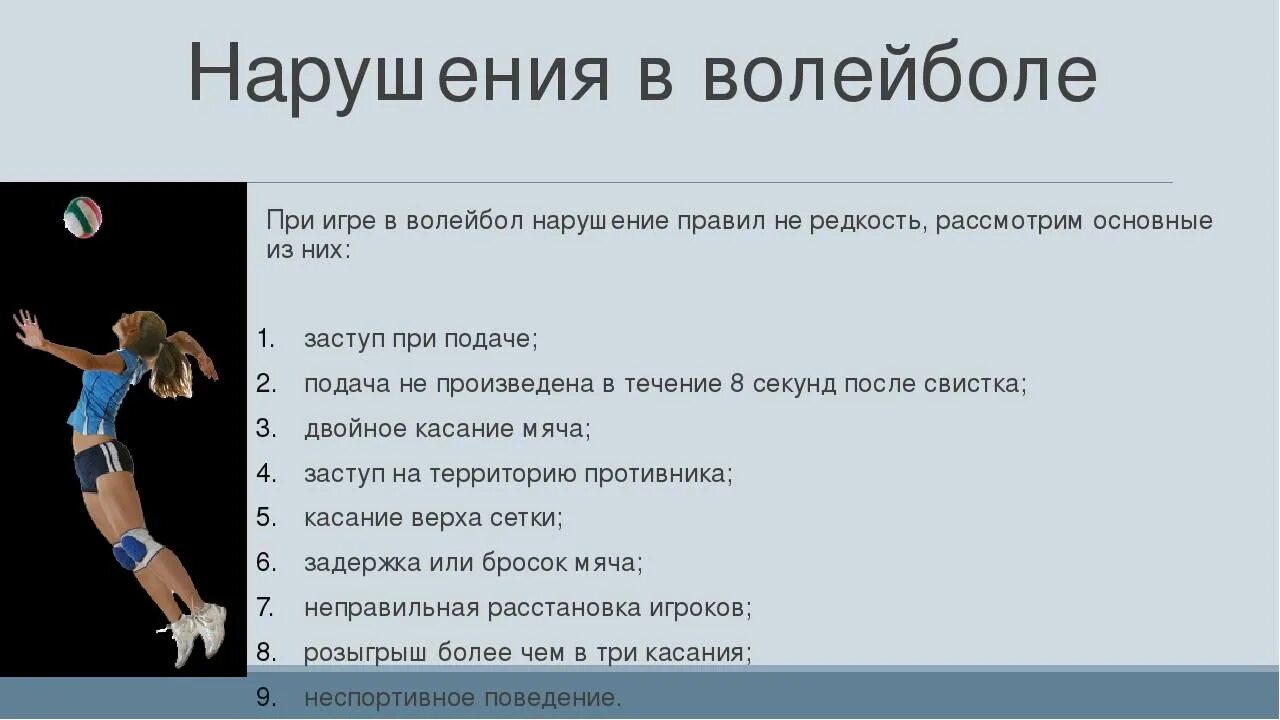 Нарушения в волейболе

При игре в волейбол нарушение правил не редкость, рассмотрим основные из них:

1. заступ при подаче;
2. подача не произведена в течение 8 секунд после свистка;
3. двойное касание мяча;
4. заступ на территорию противника;
5. касание верха сетки;
6. задержка или бросок мяча;
7. неправильная расстановка игроков;
8. розыгрыш более чем в три касания;
9. неспортивное поведение.